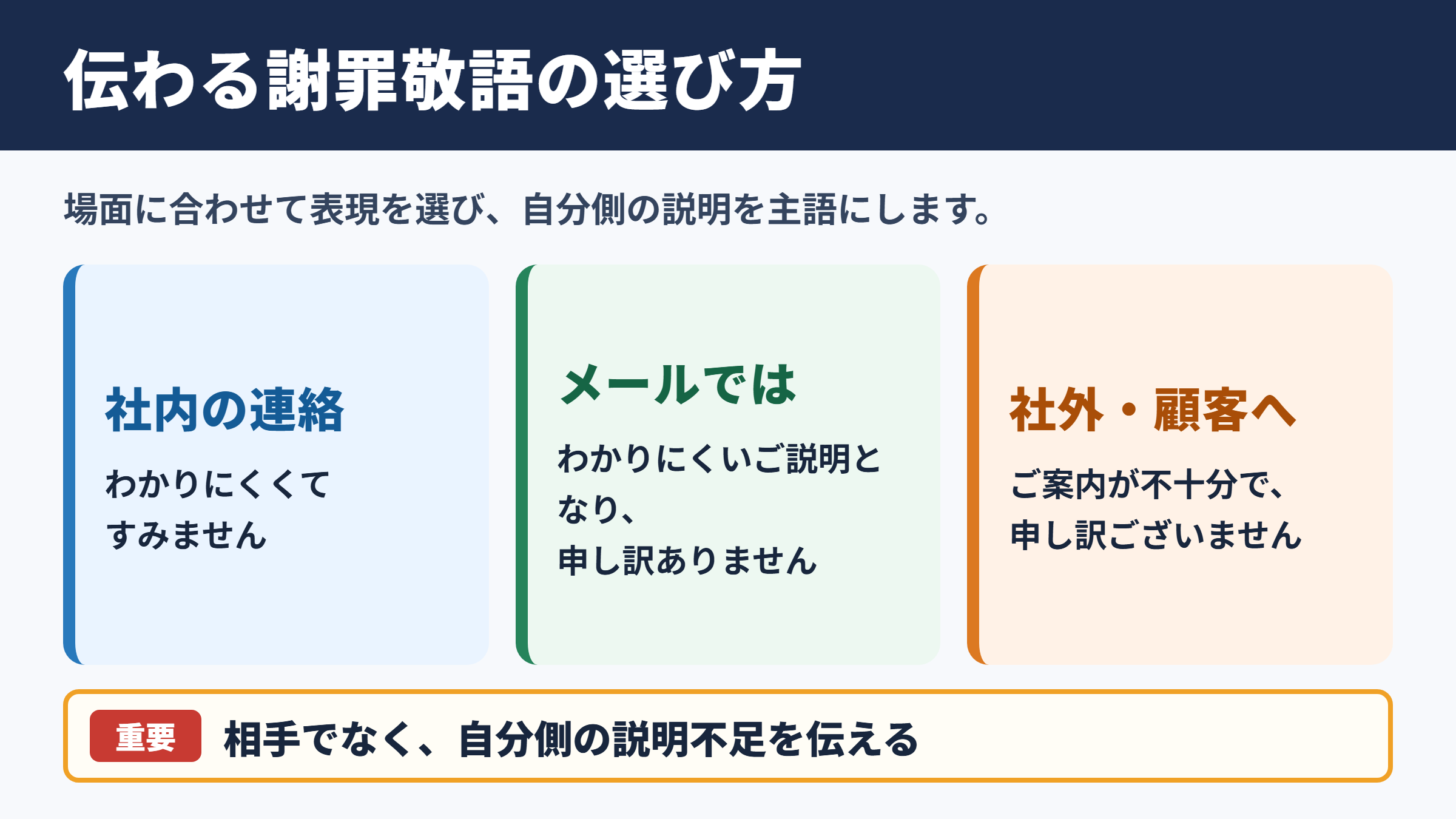 伝わる謝罪敬語の選び方

場面に合わせて表現を選び、自分側の説明を主語にします。

社内の連絡

わかりにくくて
すみません

メールでは

わかりにくいご説明となり、
申し訳ありません

社外・顧客へ

ご案内が不十分で、
申し訳ございません

重要 相手でなく、自分側の説明不足を伝える